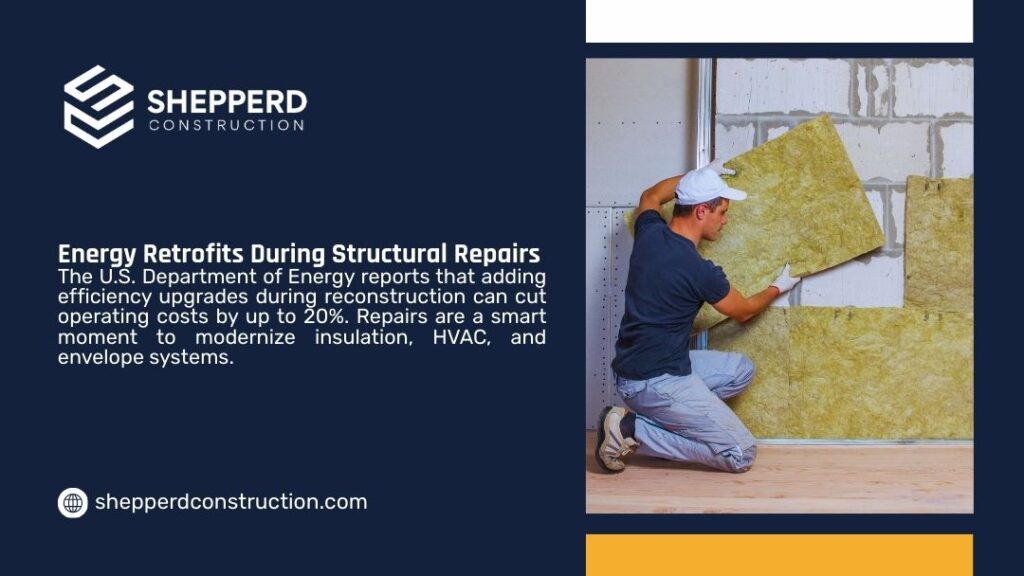 SHEPPERD
CONSTRUCTION

Energy Retrofits During Structural Repairs
The U.S. Department of Energy reports that adding efficiency upgrades during reconstruction can cut operating costs by up to 20%. Repairs are a smart moment to modernize insulation, HVAC, and envelope systems.

shepperdconstruction.com